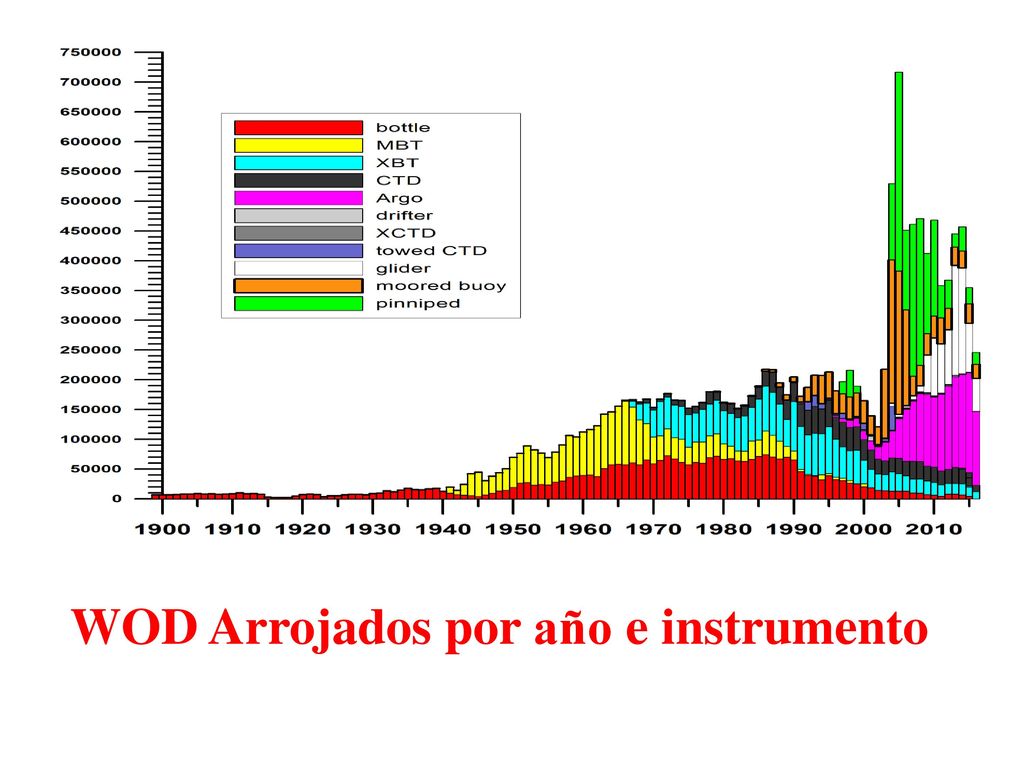 750000
700000
650000
600000
550000
500000
450000
400000
350000
300000
250000
200000
150000
100000
50000
0

bottle
MBT
XBT
CTD
Argo
drifter
XCTD
towed CTD
glider
moored buoy
pinniped

1900 1910 1920 1930 1940 1950 1960 1970 1980 1990 2000 2010

WOD Arrojados por año e instrumento